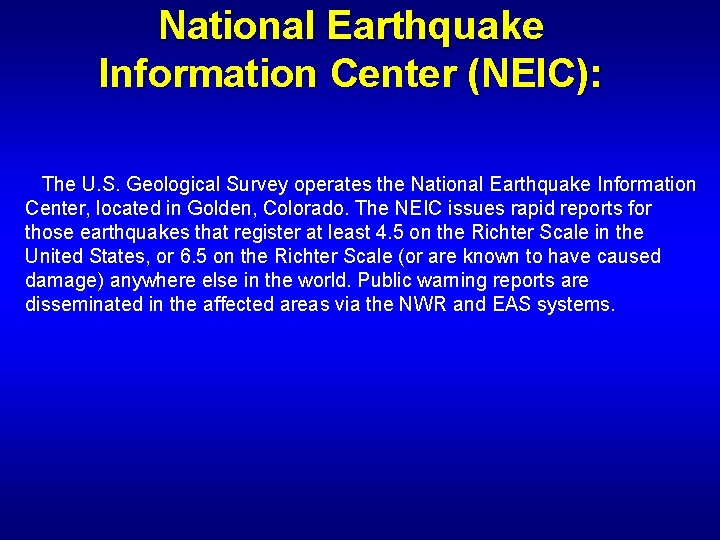 National Earthquake Information Center (NEIC):

The U.S. Geological Survey operates the National Earthquake Information Center, located in Golden, Colorado. The NEIC issues rapid reports for those earthquakes that register at least 4.5 on the Richter Scale in the United States, or 6.5 on the Richter Scale (or are known to have caused damage) anywhere else in the world. Public warning reports are disseminated in the affected areas via the NWR and EAS systems.